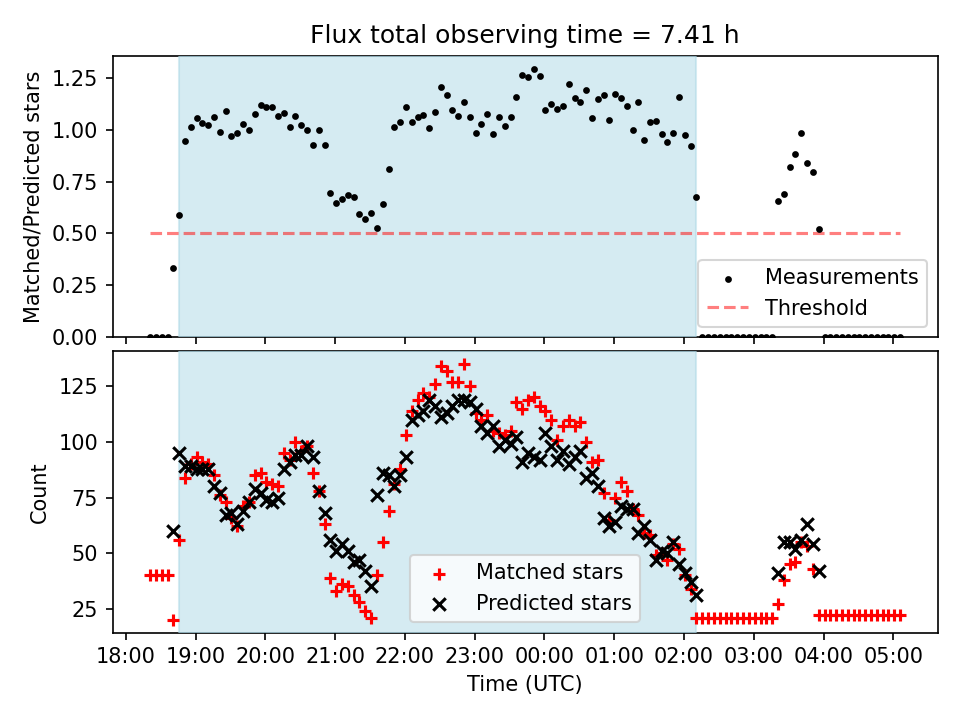 Flux total observing time = 7.41 h

Matched/Predicted stars

1.25
1.00
0.75
0.50
0.25
0.00

Measurements
Threshold

Count

125
100
75
50
25

Matched stars
Predicted stars

18:00 19:00 20:00 21:00 22:00 23:00 00:00 01:00 02:00 03:00 04:00 05:00

Time (UTC)